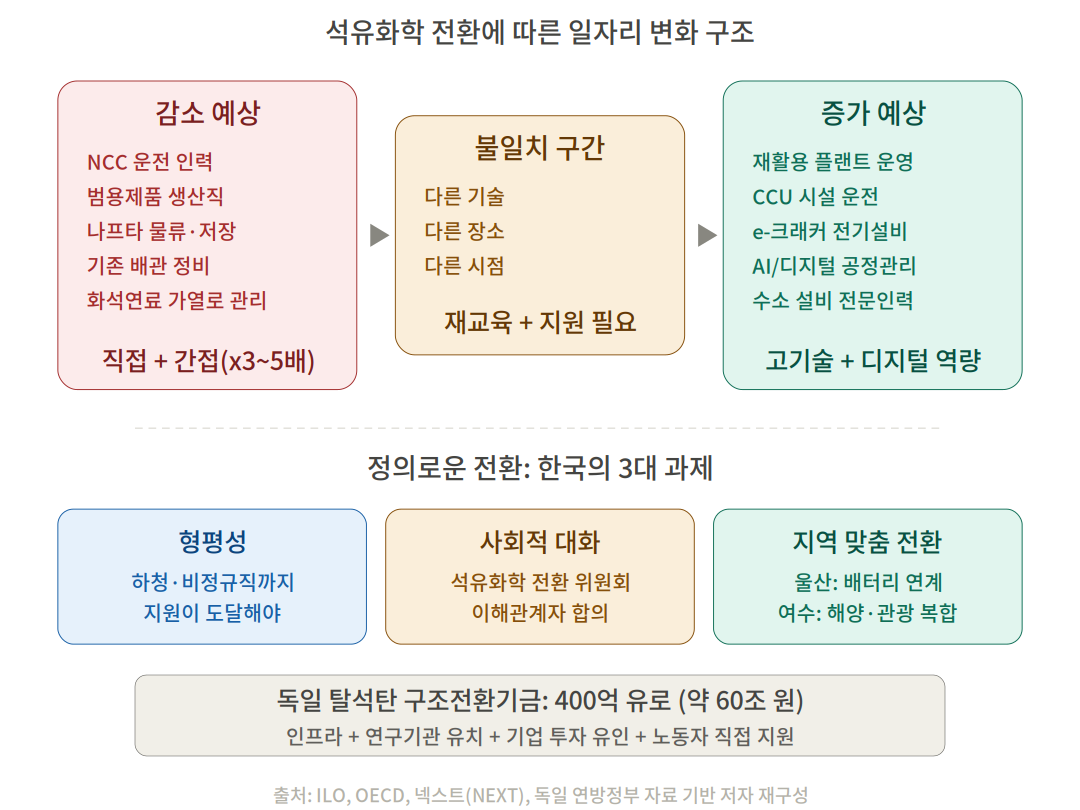 석유화학 전환에 따른 일자리 변화 구조

감소 예상

NCC 운전 인력
범용제품 생산직
나프타 물류·저장
기존 배관 정비
화석연료 가열로 관리

직접 + 간접(x3~5배)

불일치 구간

다른 기술
다른 장소
다른 시점

재교육 + 지원 필요

증가 예상

재활용 플랜트 운영
CCU 시설 운전
e-크래커 전기설비
AI/디지털 공정관리
수소 설비 전문인력

고기술 + 디지털 역량

정의로운 전환: 한국의 3대 과제

형평성

하청·비정규직까지
지원이 도달해야

사회적 대화

석유화학 전환 위원회
이해관계자 합의

지역 맞춤 전환

울산: 배터리 연계
여수: 해양·관광 복합

독일 탈석탄 구조전환기금: 400억 유로 (약 60조 원)

인프라 + 연구기관 유치 + 기업 투자 유인 + 노동자 직접 지원

출처: ILO, OECD, 넥스트(NEXT), 독일 연방정부 자료 기반 저자 재구성